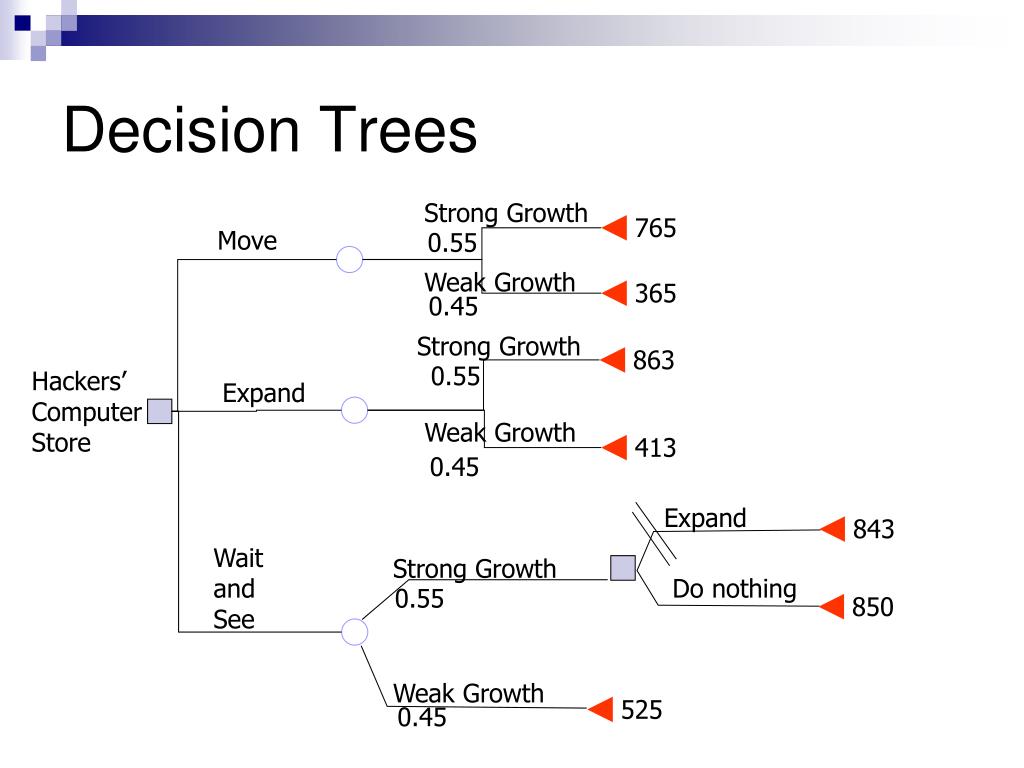 Decision Trees

Hackers' Computer Store

Move

Strong Growth
0.55

765

Weak Growth
0.45

365

Expand

Strong Growth
0.55

863

Weak Growth
0.45

413

Wait and See

Strong Growth
0.55

Expand

843

Do nothing

850

Weak Growth
0.45

525